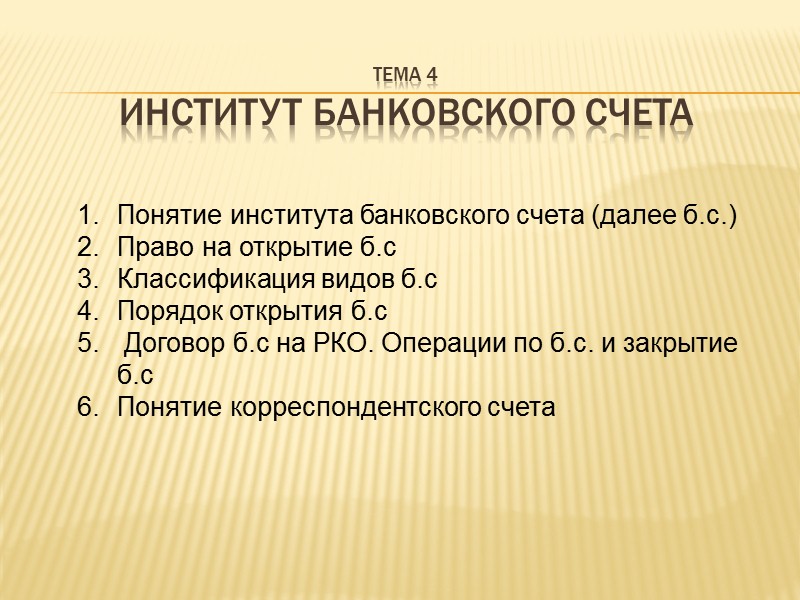 ТЕМА 4
ИНСТИТУТ БАНКОВСКОГО СЧЕТА

1. Понятие института банковского счета (далее б.с.)
2. Право на открытие б.с
3. Классификация видов б.с
4. Порядок открытия б.с
5. Договор б.с на РКО. Операции по б.с. и закрытие б.с
6. Понятие корреспондентского счета